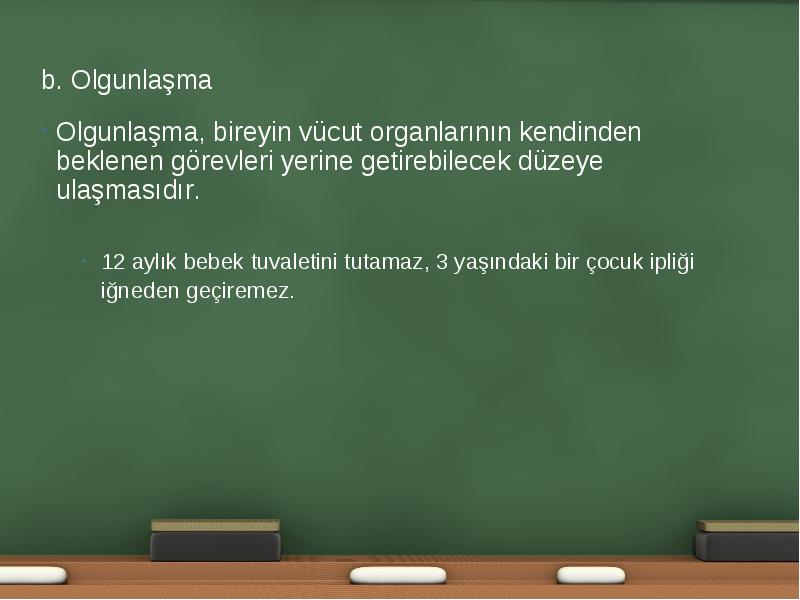 b. Olgunlaşma

Olgunlaşma, bireyin vücut organlarının kendinden beklenen görevleri yerine getirebilecek düzeye ulaşmasıdır.

12 aylık bebek tuvaletini tutamaz, 3 yaşındaki bir çocuk ipliği iğneden geçiremez.